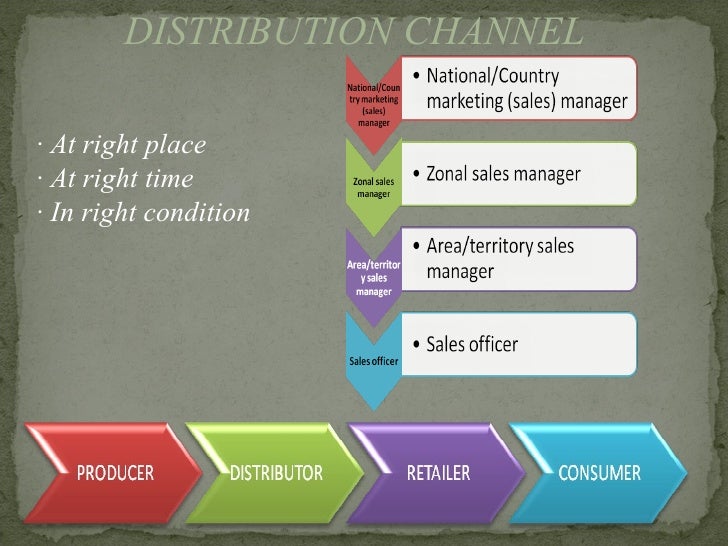 DISTRIBUTION CHANNEL

· At right place
· At right time
· In right condition

National/Country marketing (sales) manager
• National/Country marketing (sales) manager

Zonal sales manager
• Zonal sales manager

Area/territory sales manager
• Area/territory sales manager

Sales officer
• Sales officer

PRODUCER
DISTRIBUTOR
RETAILER
CONSUMER